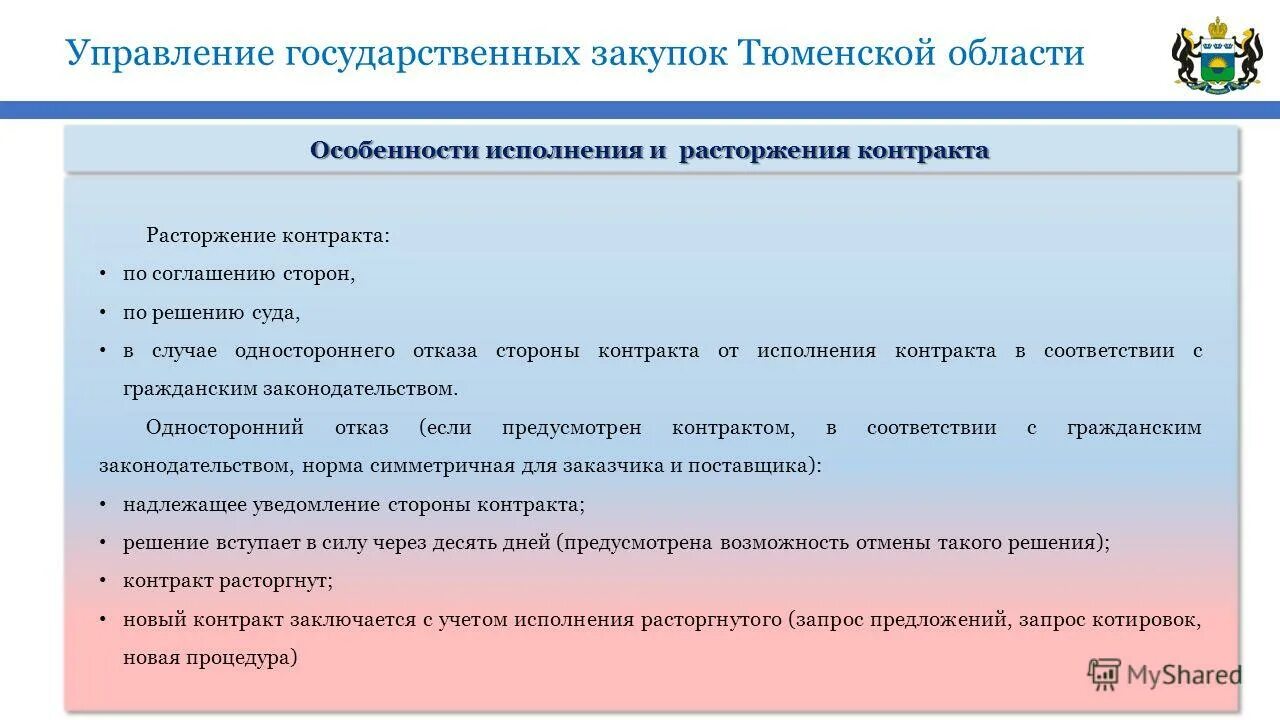 Управление государственных закупок Тюменской области

Особенности исполнения и расторжения контракта

Расторжение контракта:

• по соглашению сторон,

• по решению суда,

• в случае одностороннего отказа стороны контракта от исполнения контракта в соответствии с гражданским законодательством.

Односторонний отказ (если предусмотрен контрактом, в соответствии с гражданским законодательством, норма симметричная для заказчика и поставщика):

• надлежащее уведомление стороны контракта;

• решение вступает в силу через десять дней (предусмотрена возможность отмены такого решения);

• контракт расторгнут;

• новый контракт заключается с учетом исполнения расторгнутого (запрос предложений, запрос котировок, новая процедура)

MyShared